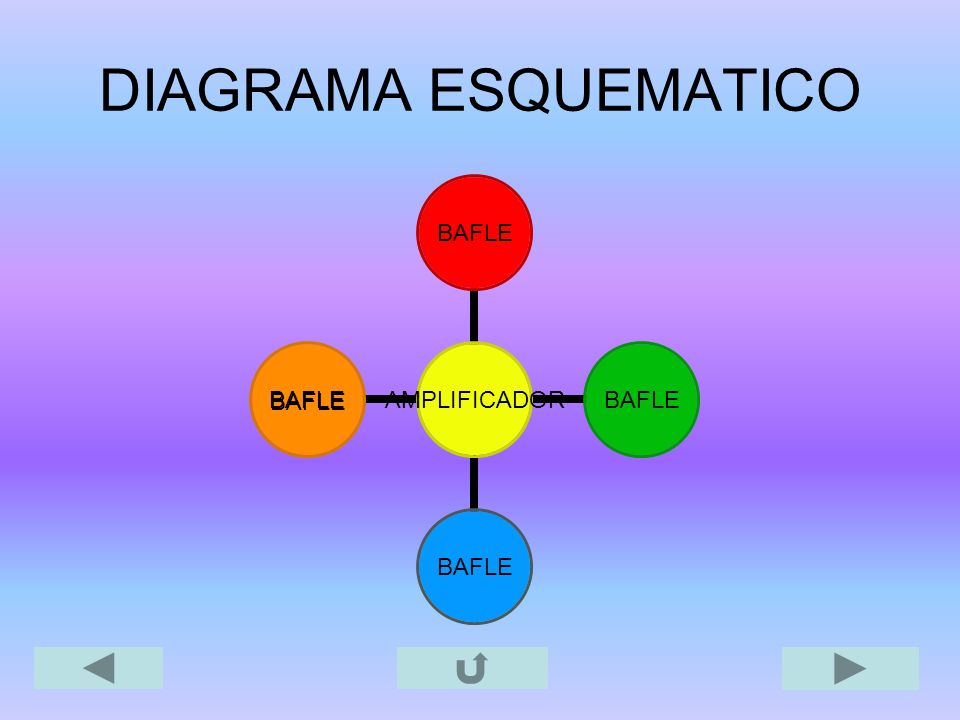 DIAGRAMA ESQUEMATICO

BAFLE

BAFLE

AMPLIFICADOR

BAFLE

BAFLE